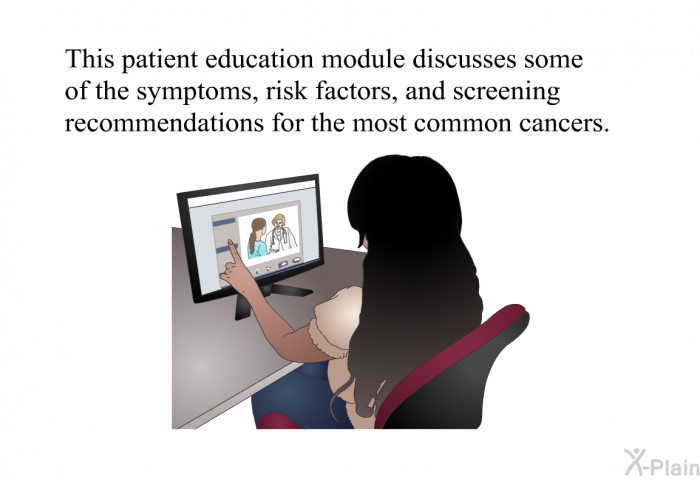 This patient education module discusses some of the symptoms, risk factors, and screening recommendations for the most common cancers.

X-Plain